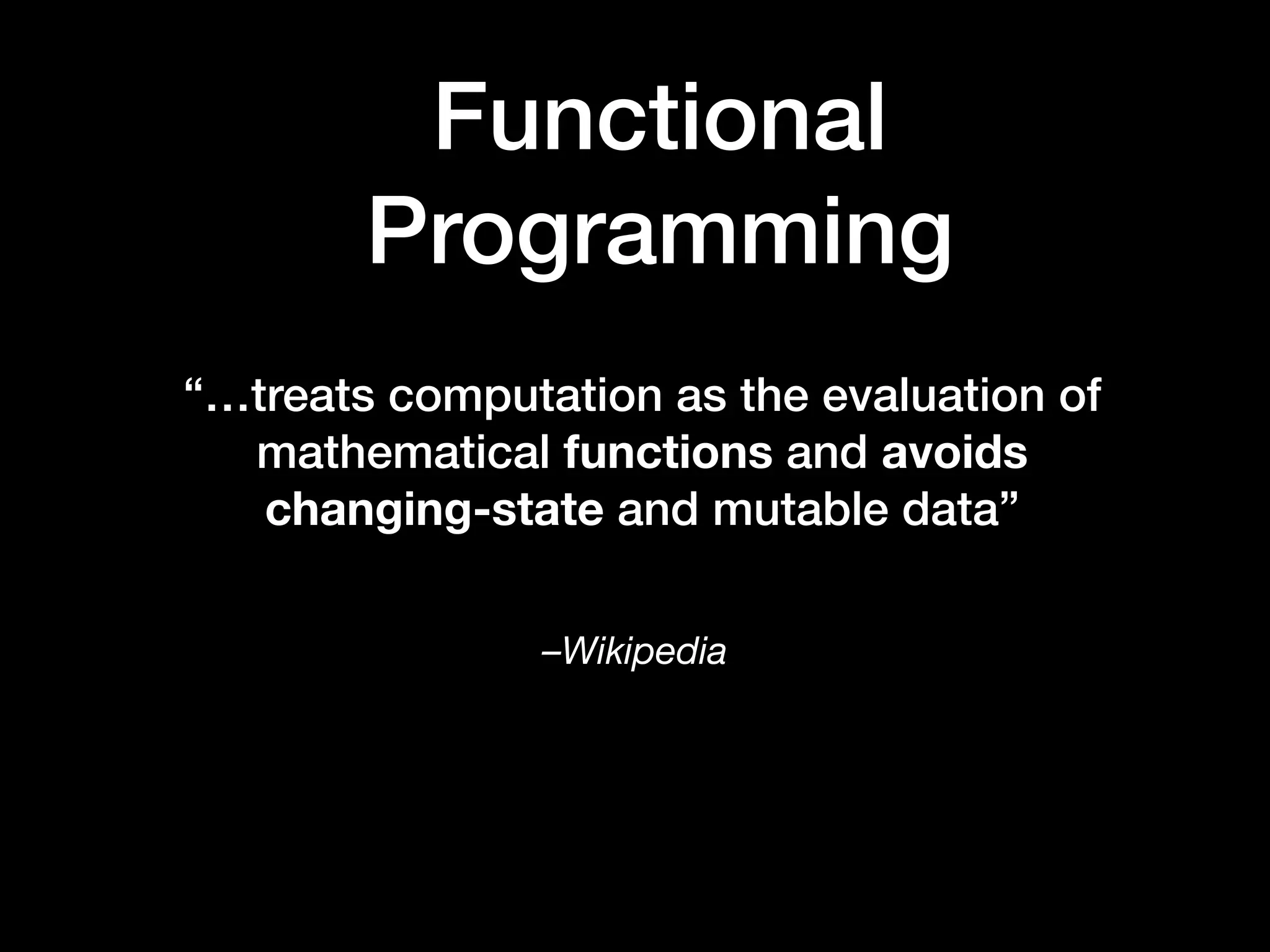 Functional Programming

“…treats computation as the evaluation of mathematical functions and avoids changing-state and mutable data”

–Wikipedia